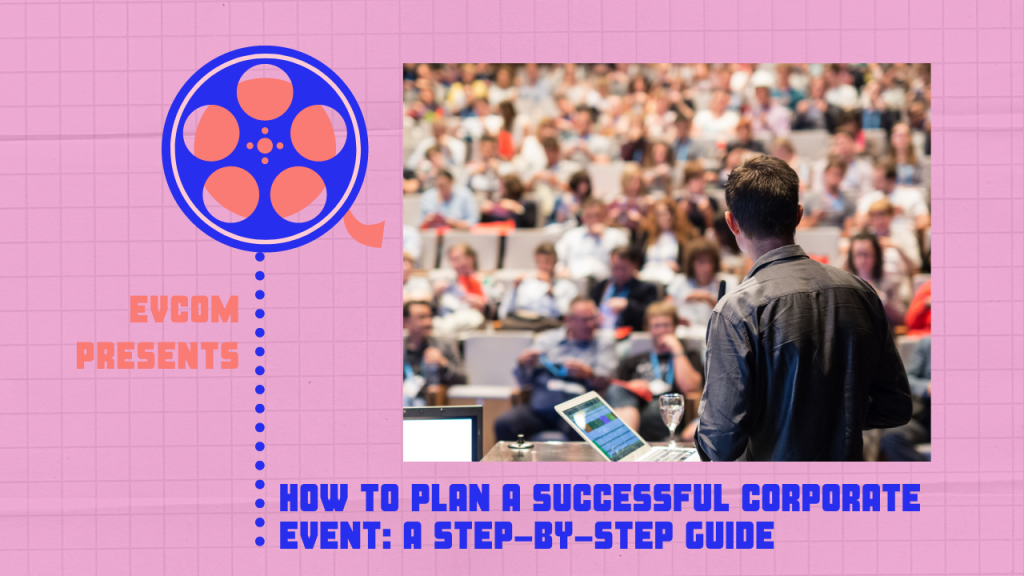 EVCOM PRESENTS

HOW TO PLAN A SUCCESSFUL CORPORATE EVENT: A STEP-BY-STEP GUIDE